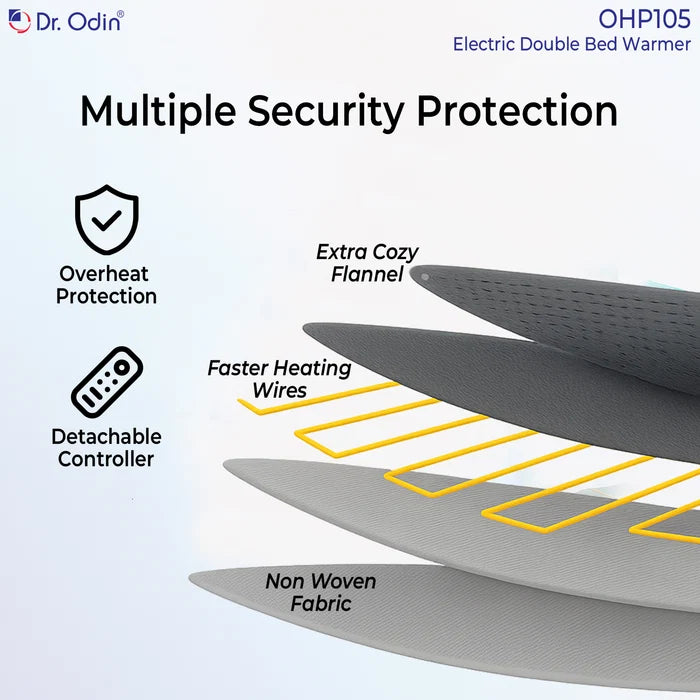 Dr. Odin®

OHP105
Electric Double Bed Warmer

Multiple Security Protection

Overheat Protection

Detachable Controller

Extra Cozy Flannel

Faster Heating Wires

Non Woven Fabric